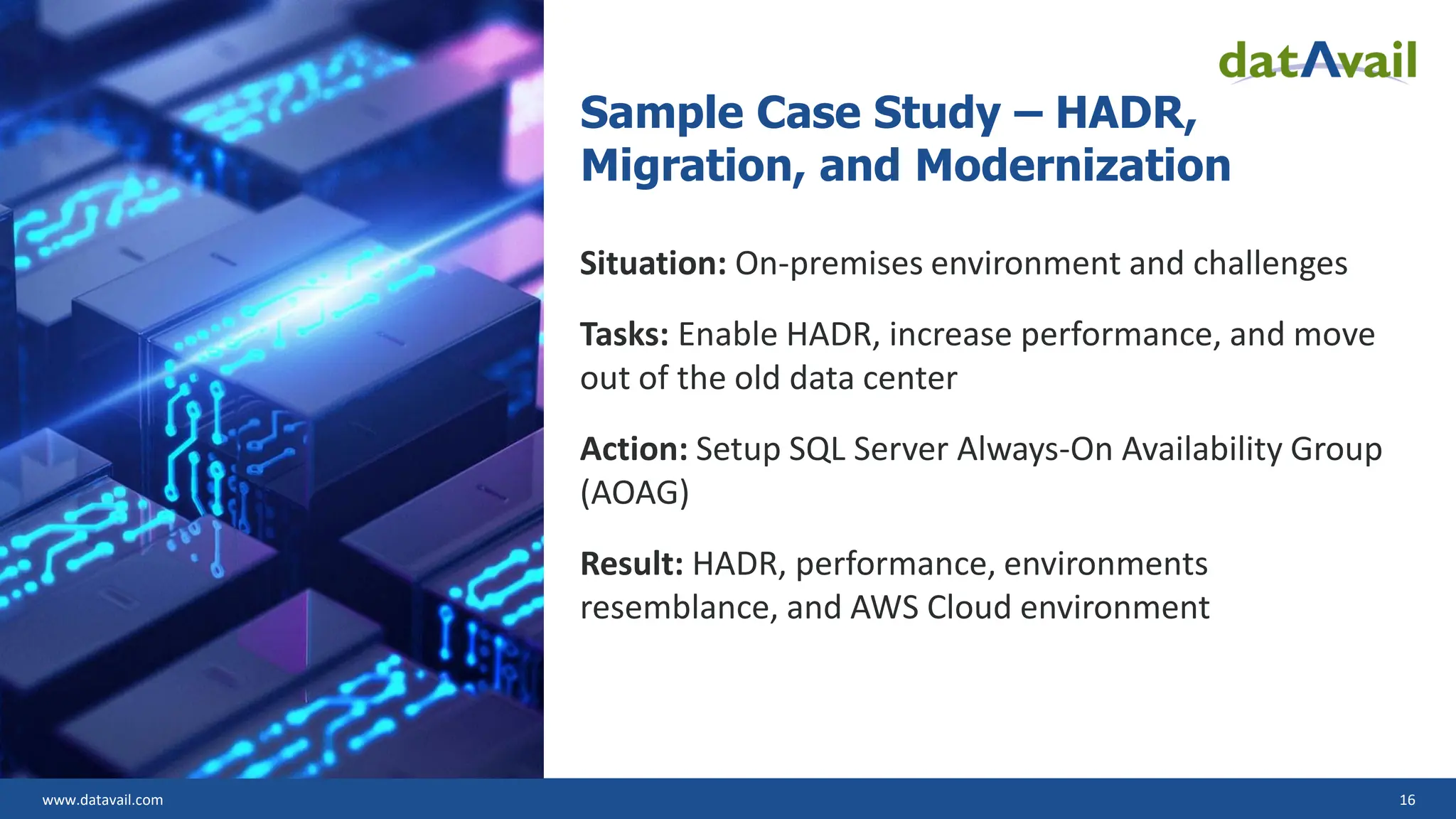 datAvail

Sample Case Study – HADR, Migration, and Modernization

Situation: On-premises environment and challenges

Tasks: Enable HADR, increase performance, and move out of the old data center

Action: Setup SQL Server Always-On Availability Group (AOAG)

Result: HADR, performance, environments resemblance, and AWS Cloud environment

www.datavail.com

16